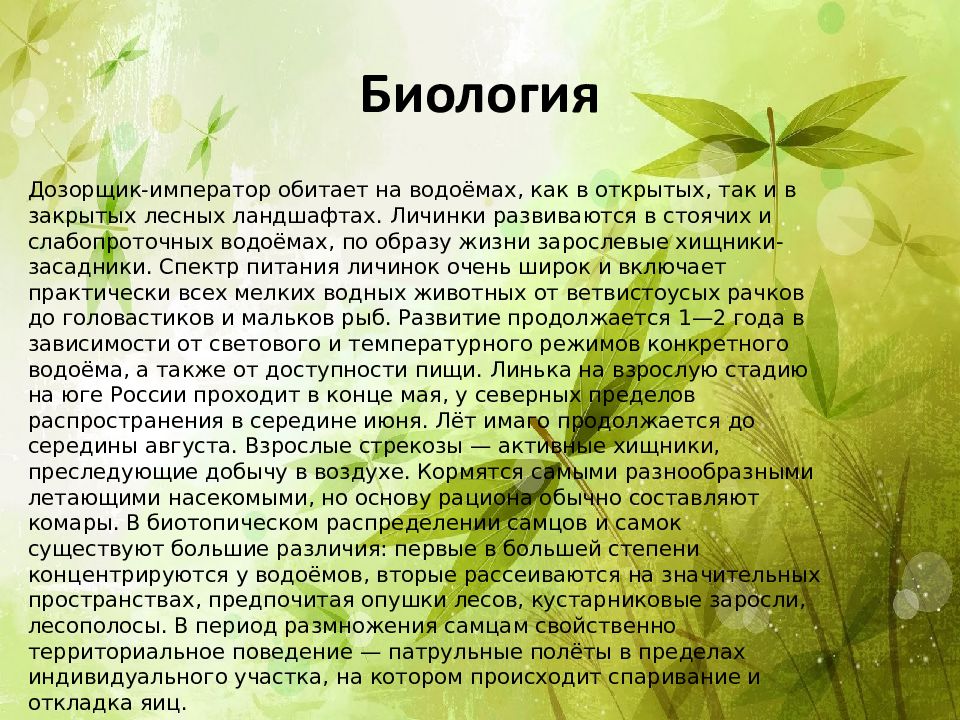 Биология

Дозорщик-император обитает на водоёмах, как в открытых, так и в закрытых лесных ландшафтах. Личинки развиваются в стоячих и слабопроточных водоёмах, по образу жизни зарослевые хищники-засадники. Спектр питания личинок очень широк и включает практически всех мелких водных животных от ветвистоусых рачков до головастиков и мальков рыб. Развитие продолжается 1—2 года в зависимости от светового и температурного режимов конкретного водоёма, а также от доступности пищи. Линька на взрослую стадию на юге России проходит в конце мая, у северных пределов распространения в середине июня. Лёт имаго продолжается до середины августа. Взрослые стрекозы — активные хищники, преследующие добычу в воздухе. Кормятся самыми разнообразными летающими насекомыми, но основу рациона обычно составляют комары. В биотопическом распределении самцов и самок существуют большие различия: первые в большей степени концентрируются у водоёмов, вторые рассеиваются на значительных пространствах, предпочитая опушки лесов, кустарниковые заросли, лесополосы. В период размножения самцам свойственно территориальное поведение — патрульные полёты в пределах индивидуального участка, на котором происходит спаривание и откладка яиц.